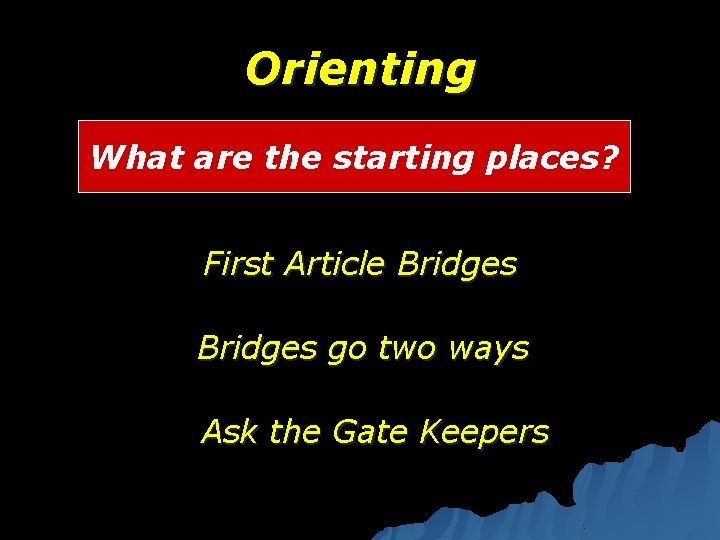 Orienting

What are the starting places?

First Article Bridges

Bridges go two ways

Ask the Gate Keepers